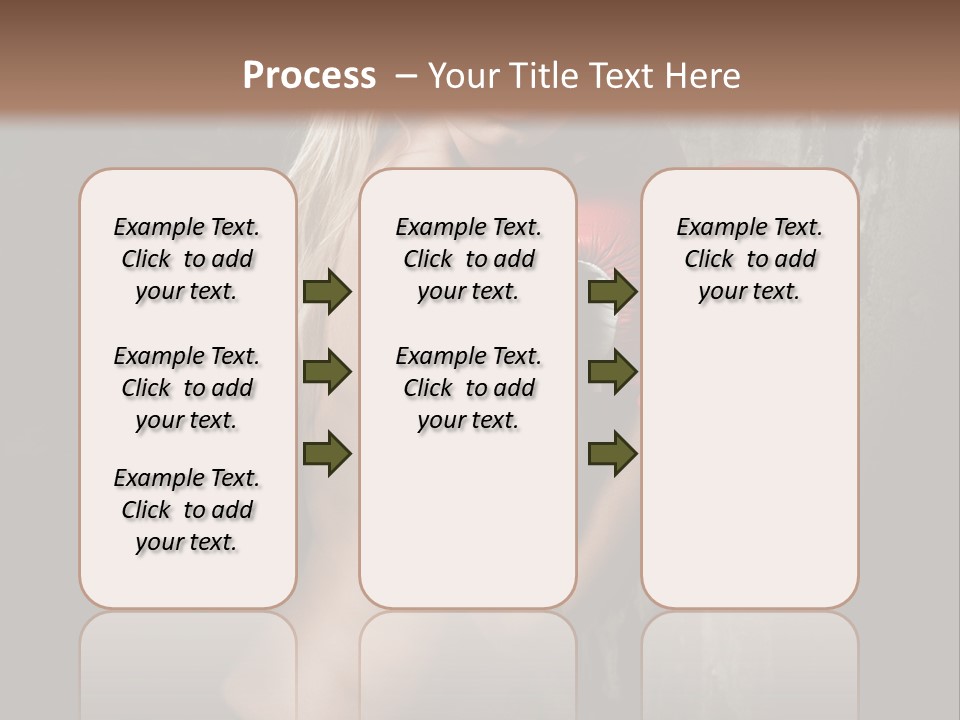 Process – Your Title Text Here

Example Text. Click to add your text.

Example Text. Click to add your text.

Example Text. Click to add your text.

Example Text. Click to add your text.

Example Text. Click to add your text.

Example Text. Click to add your text.